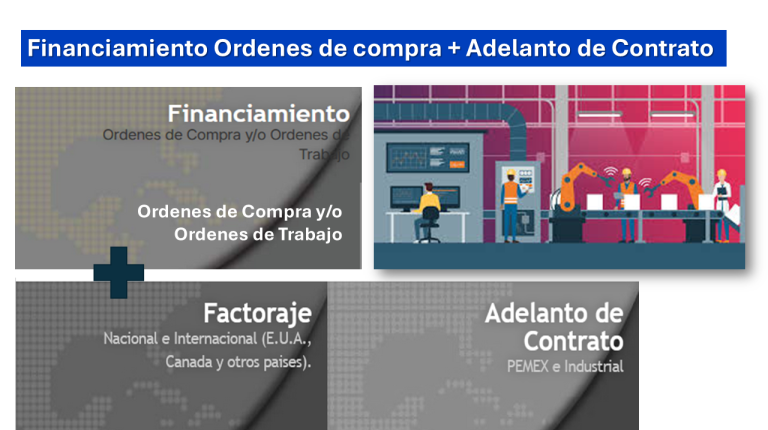 Financiamiento Ordenes de compra + Adelanto de Contrato

Financiamiento
Ordenes de Compra y/o Ordenes de Trabajo

Ordenes de Compra y/o Ordenes de Trabajo

Factoraje
Nacional e Internacional (E.U.A., Canada y otros paises).

Adelanto de Contrato
PEMEX e Industrial